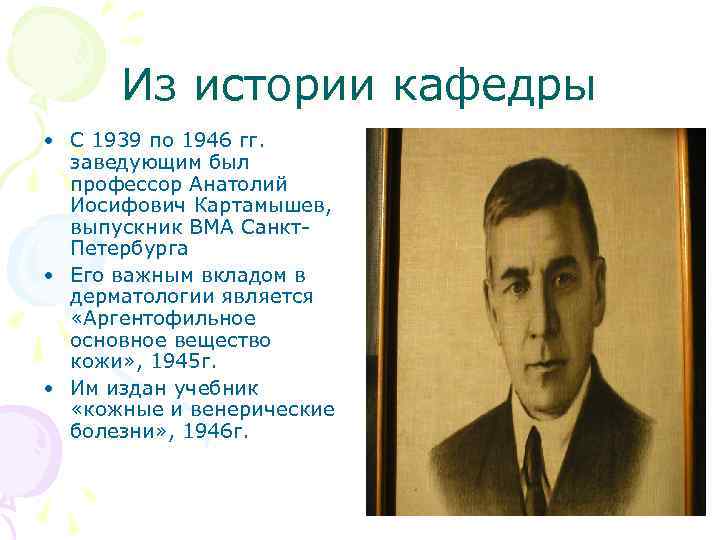 Из истории кафедры

• С 1939 по 1946 гг. заведующим был профессор Анатолий Иосифович Картамышев, выпускник ВМА Санкт-Петербурга
• Его важным вкладом в дерматологии является «Аргентофильное основное вещество кожи», 1945г.
• Им издан учебник «кожные и венерические болезни», 1946г.